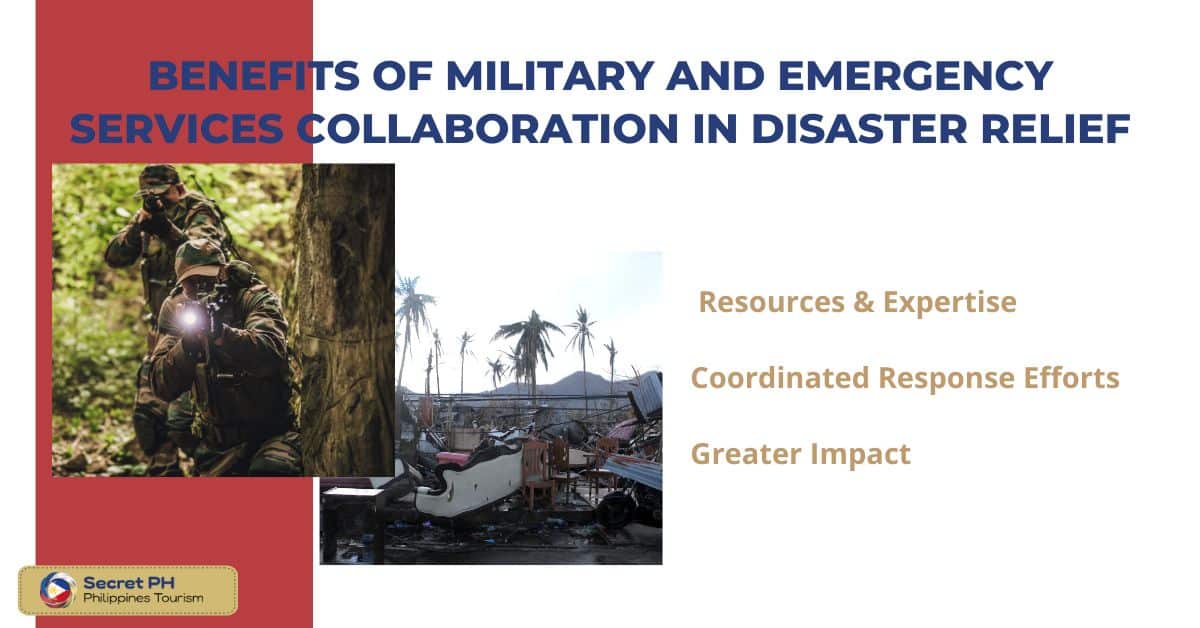 BENEFITS OF MILITARY AND EMERGENCY SERVICES COLLABORATION IN DISASTER RELIEF

Resources & Expertise

Coordinated Response Efforts

Greater Impact

Secret PH
Philippines Tourism